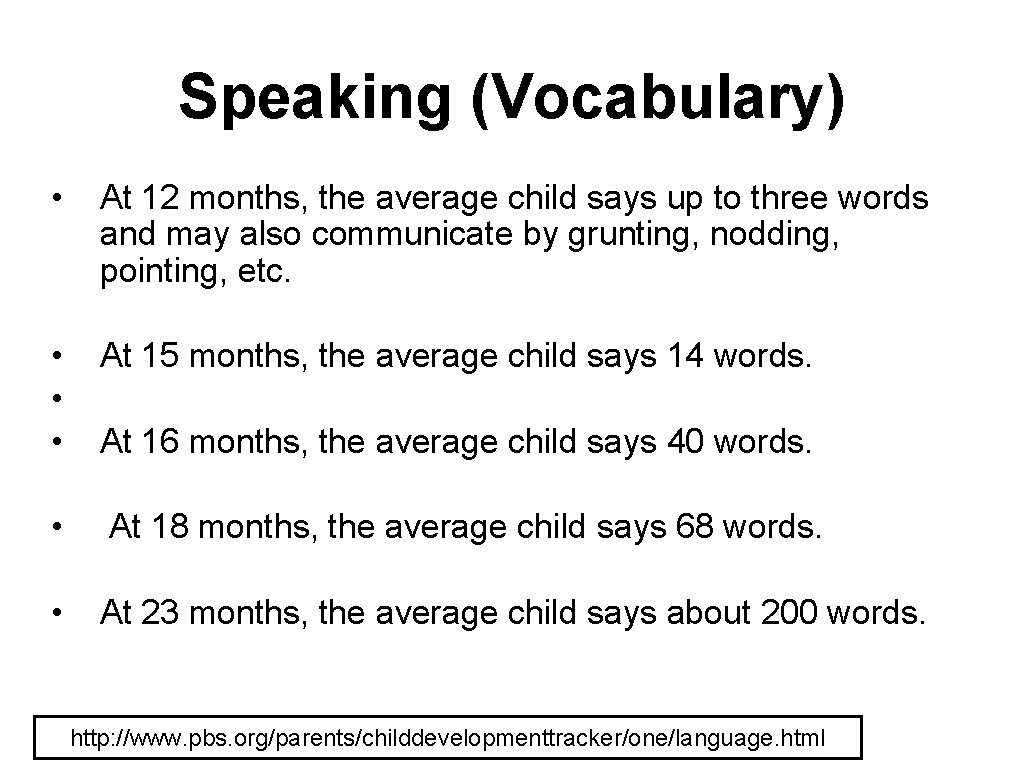 Speaking (Vocabulary)

• At 12 months, the average child says up to three words and may also communicate by grunting, nodding, pointing, etc.

• At 15 months, the average child says 14 words.
•
• At 16 months, the average child says 40 words.

• At 18 months, the average child says 68 words.

• At 23 months, the average child says about 200 words.

http://www.pbs.org/parents/childdevelopmenttracker/one/language.html